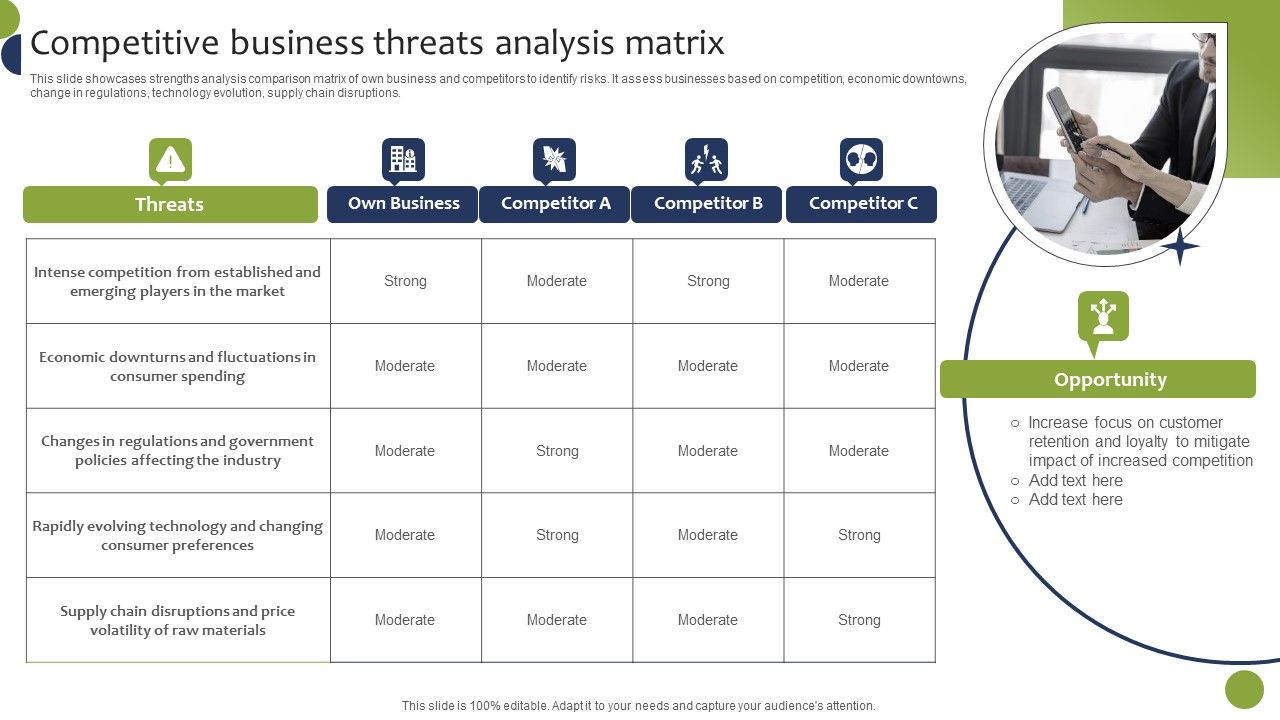 Competitive business threats analysis matrix

This slide showcases strengths analysis comparison matrix of own business and competitors to identify risks. It assess businesses based on competition, economic downtowns, change in regulations, technology evolution, supply chain disruptions.

| Threats | Own Business | Competitor A | Competitor B | Competitor C |
|---|---|---|---|---|
| Intense competition from established and emerging players in the market | Strong | Moderate | Strong | Moderate |
| Economic downturns and fluctuations in consumer spending | Moderate | Moderate | Moderate | Moderate |
| Changes in regulations and government policies affecting the industry | Moderate | Strong | Moderate | Moderate |
| Rapidly evolving technology and changing consumer preferences | Moderate | Strong | Moderate | Strong |
| Supply chain disruptions and price volatility of raw materials | Moderate | Moderate | Moderate | Strong |

Opportunity

○ Increase focus on customer retention and loyalty to mitigate impact of increased competition
○ Add text here
○ Add text here

This slide is 100% editable. Adapt it to your needs and capture your audience's attention.